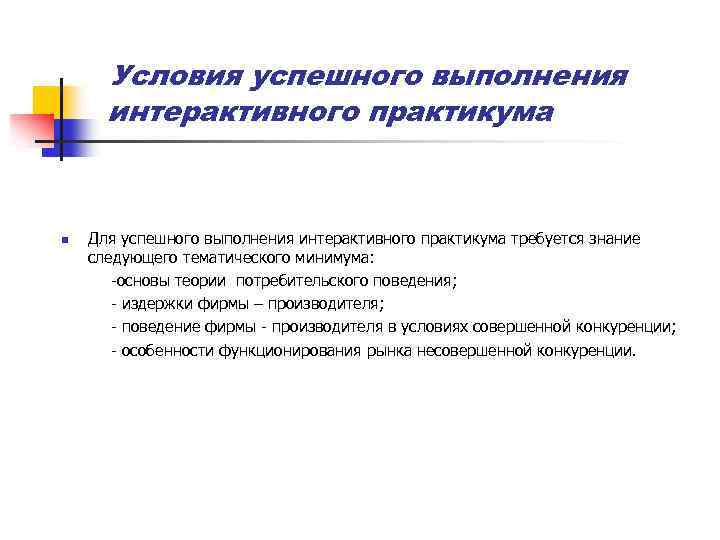 Условия успешного выполнения интерактивного практикума

Для успешного выполнения интерактивного практикума требуется знание следующего тематического минимума:

-основы теории потребительского поведения;

- издержки фирмы – производителя;

- поведение фирмы - производителя в условиях совершенной конкуренции;

- особенности функционирования рынка несовершенной конкуренции.